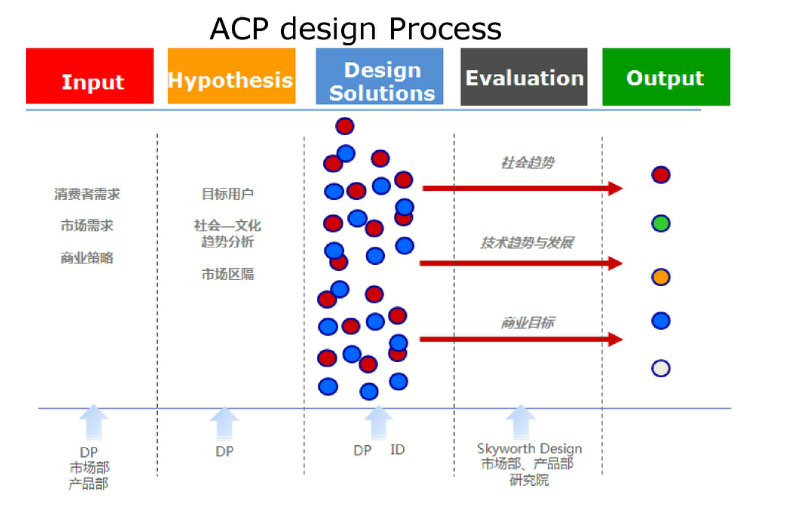 ACP design Process

Input

Hypothesis

Design Solutions

Evaluation

Output

消费者需求

市场需求

商业策略

目标用户

社会—文化趋势分析

市场区隔

社会趋势

技术趋势与发展

商业目标

DP
市场部
产品部

DP

DP ID

Skyworth Design
市场部、产品部
研究院